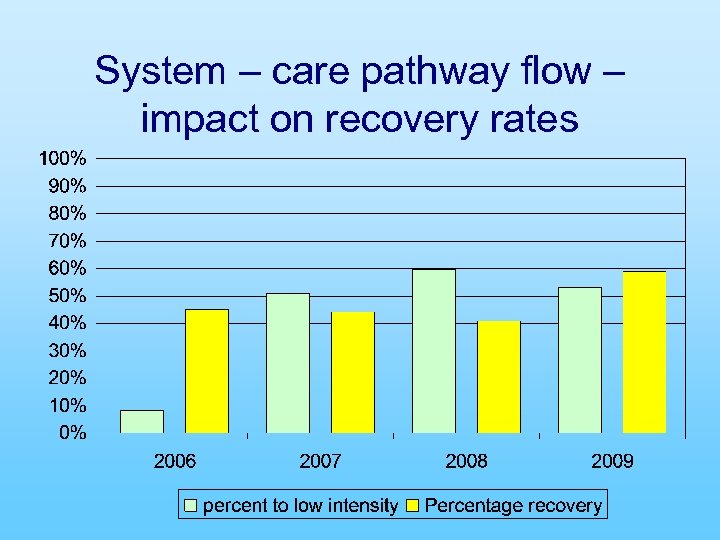 System – care pathway flow – impact on recovery rates

100%
90%
80%
70%
60%
50%
40%
30%
20%
10%
0%

2006
2007
2008
2009

percent to low intensity
Percentage recovery